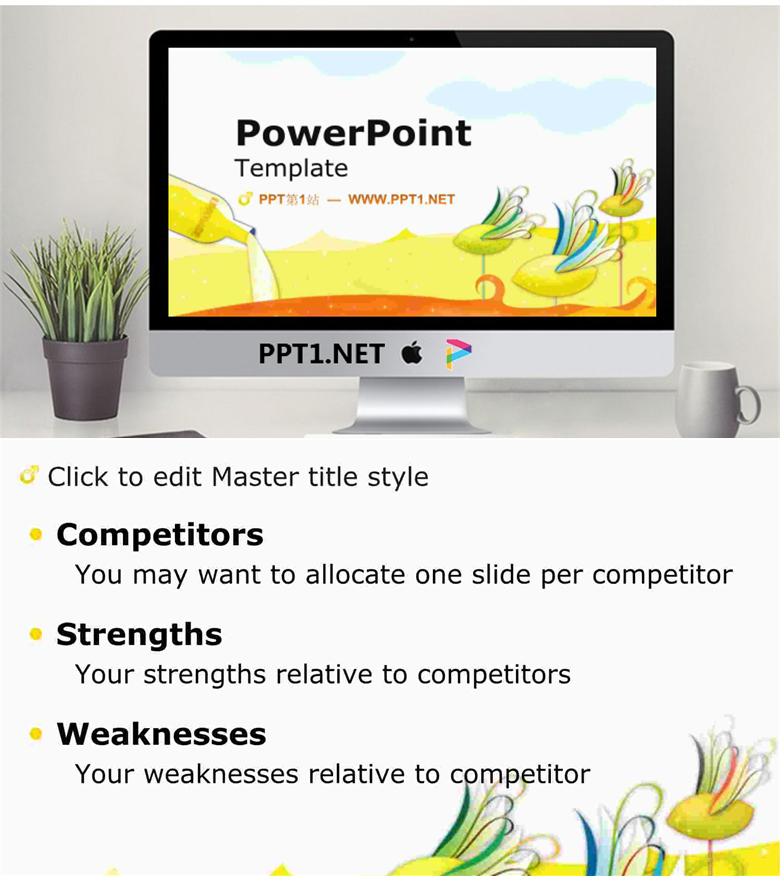 PowerPoint
Template

PPT第1站 — WWW.PPT1.NET

PPT1.NET

Click to edit Master title style

Competitors
You may want to allocate one slide per competitor

Strengths
Your strengths relative to competitors

Weaknesses
Your weaknesses relative to competitor